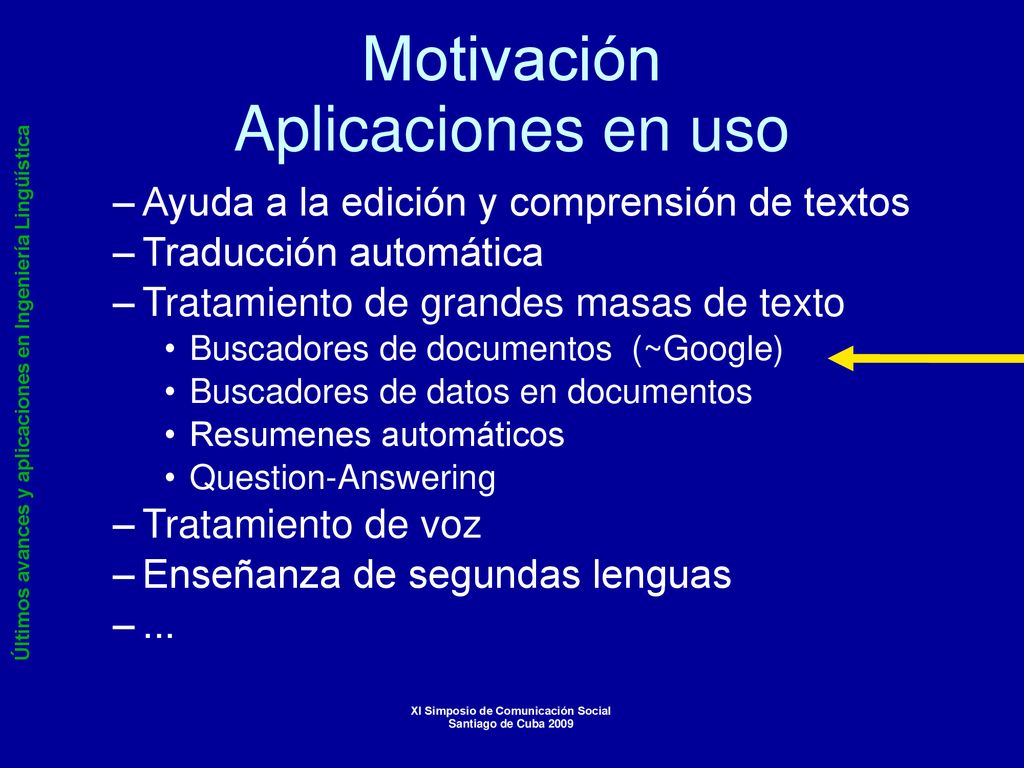 Últimos avances y aplicaciones en Ingeniería Lingüística

Motivación
Aplicaciones en uso

– Ayuda a la edición y comprensión de textos
– Traducción automática
– Tratamiento de grandes masas de texto
• Buscadores de documentos (~Google)
• Buscadores de datos en documentos
• Resumenes automáticos
• Question-Answering
– Tratamiento de voz
– Enseñanza de segundas lenguas
– ...

XI Simposio de Comunicación Social
Santiago de Cuba 2009